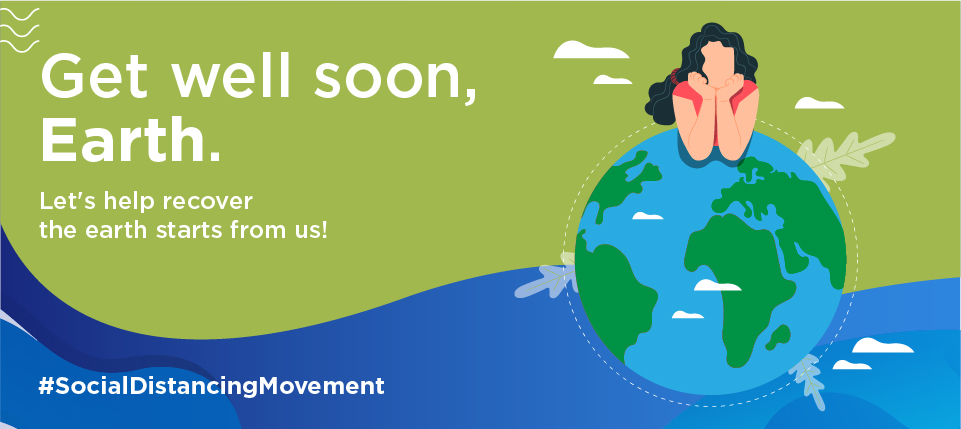 Get well soon, Earth.

Let's help recover the earth starts from us!

#SocialDistancingMovement